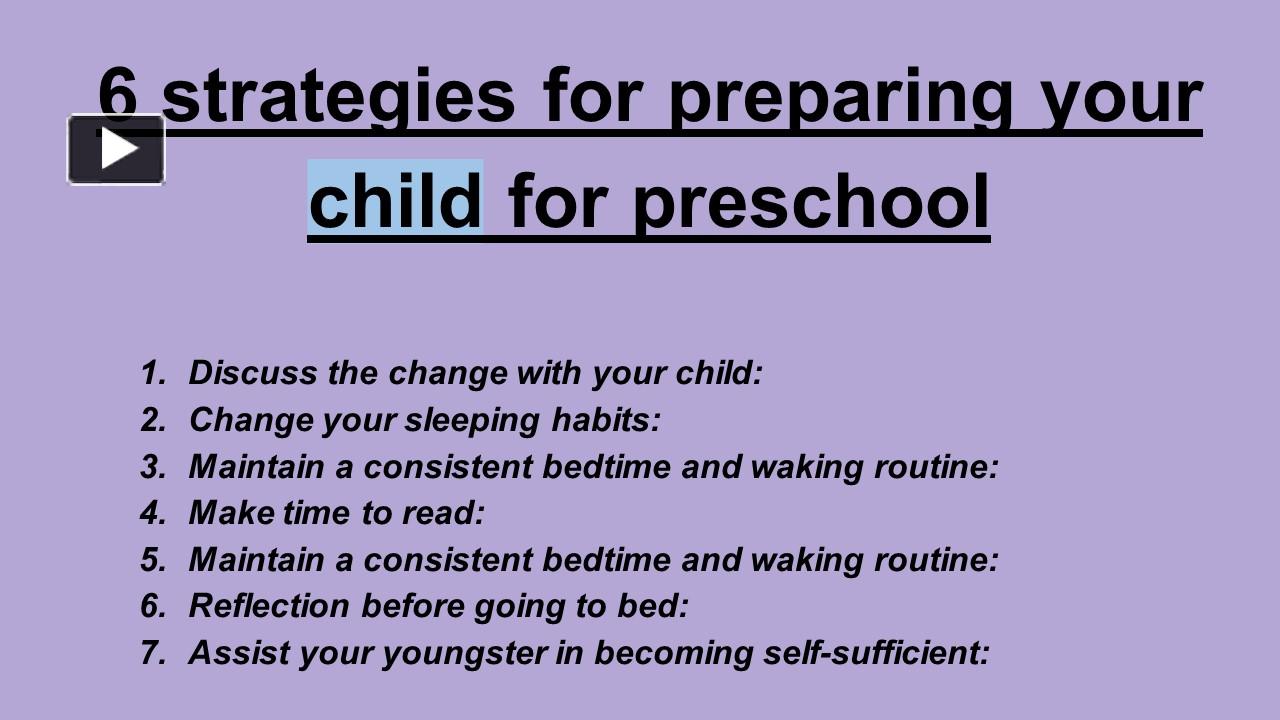 6 strategies for preparing your child for preschool

1. Discuss the change with your child:
2. Change your sleeping habits:
3. Maintain a consistent bedtime and waking routine:
4. Make time to read:
5. Maintain a consistent bedtime and waking routine:
6. Reflection before going to bed:
7. Assist your youngster in becoming self-sufficient: